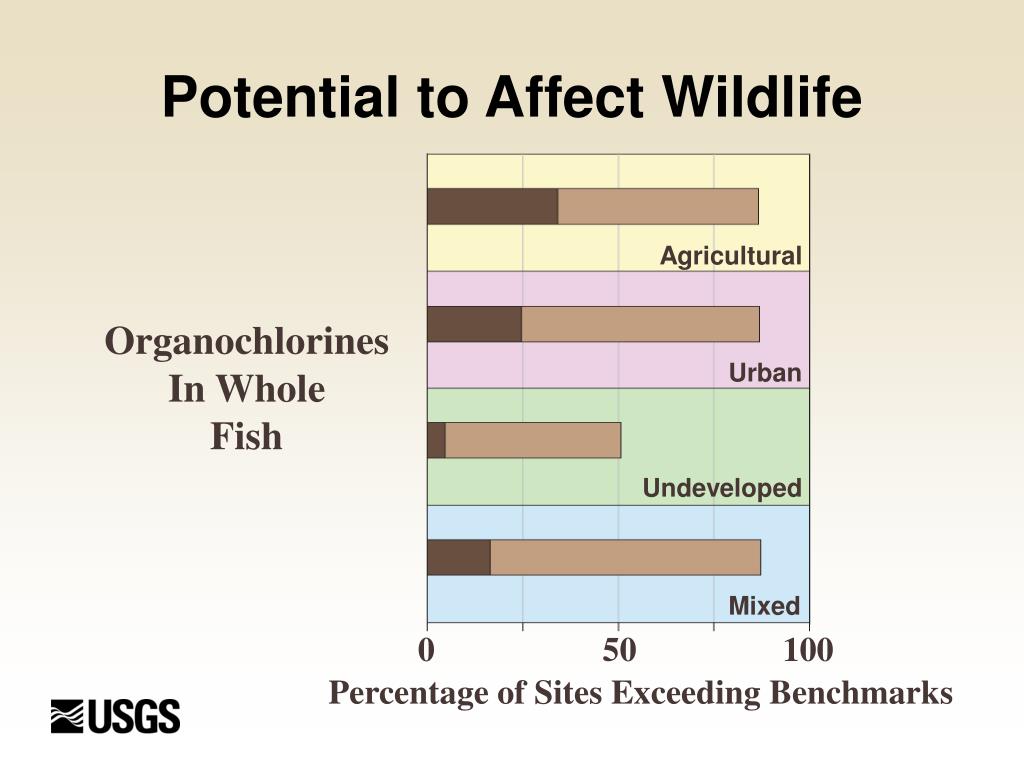 Potential to Affect Wildlife

Organochlorines
In Whole
Fish

Agricultural

Urban

Undeveloped

Mixed

0
50
100

Percentage of Sites Exceeding Benchmarks

USGS